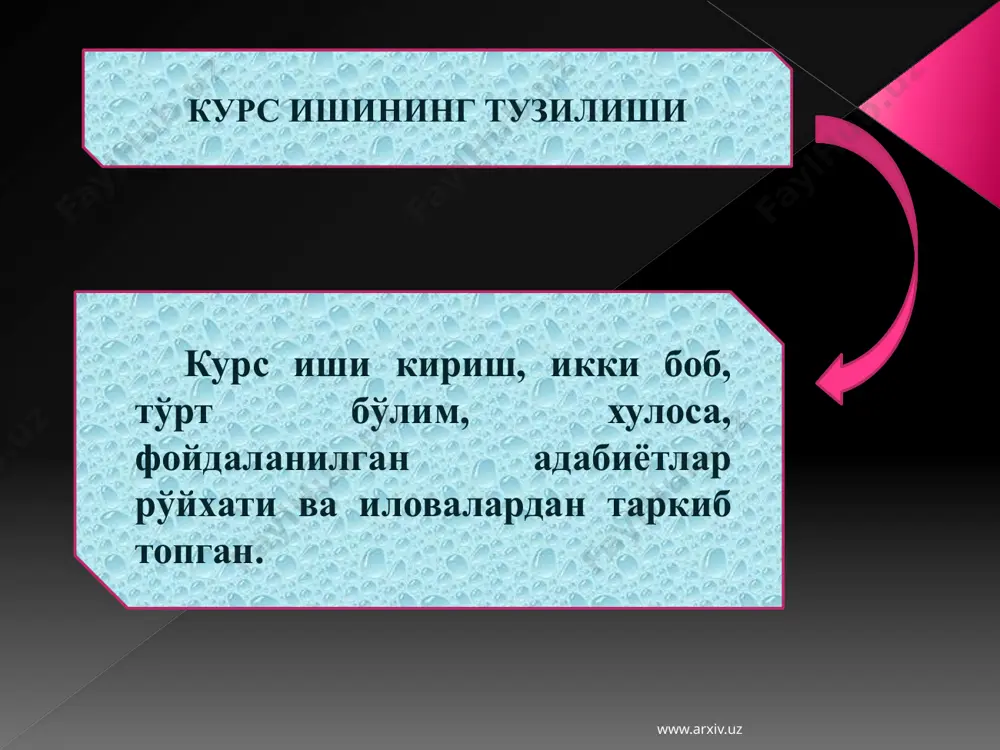 КУРС ИШИНИНГ ТУЗИЛИШИ

Курс иши кириш, икки боб, тўрт бўлим, хулоса, фойдаланилган адабиётлар рўйхати ва иловалардан таркиб топган.

www.arxiv.uz